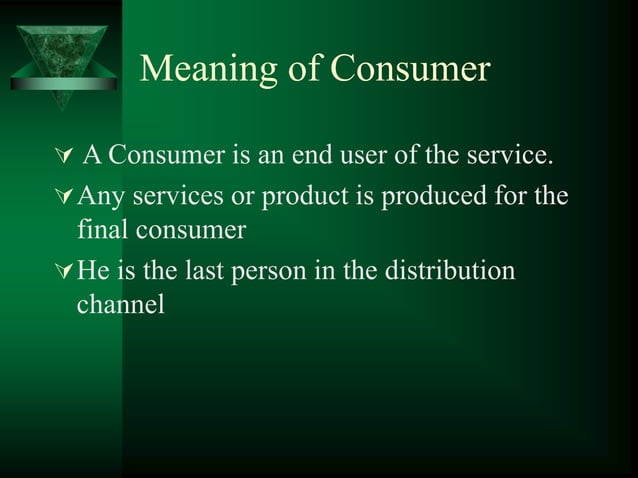 Meaning of Consumer

A Consumer is an end user of the service.

Any services or product is produced for the final consumer

He is the last person in the distribution channel